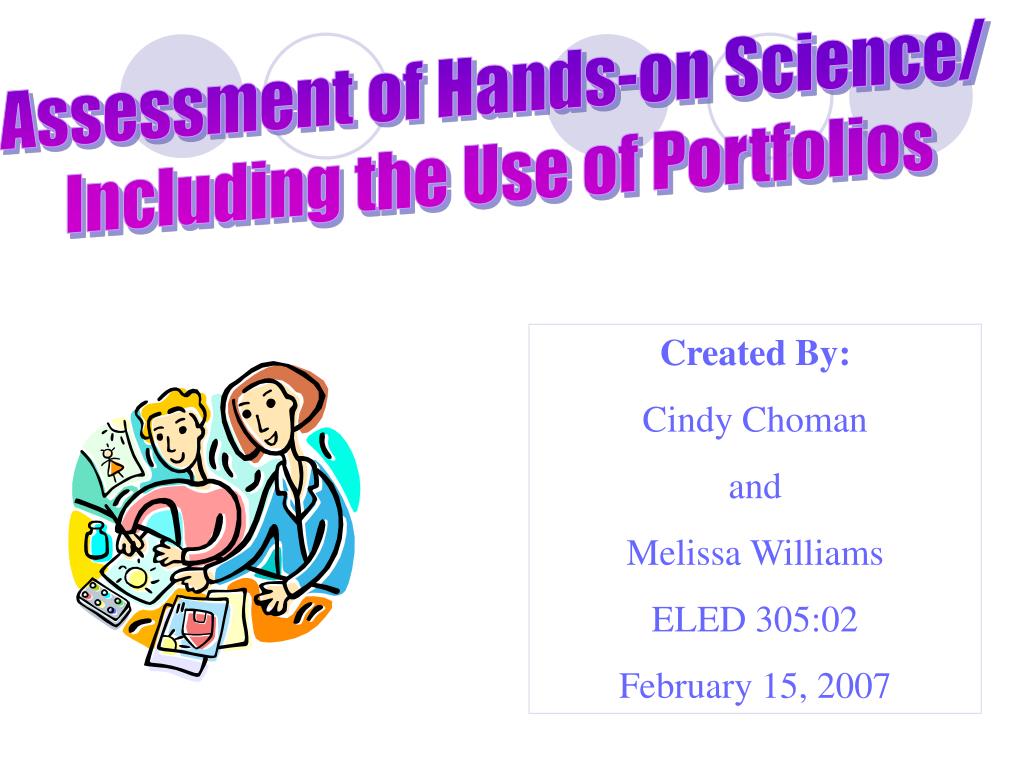 Assessment of Hands-on Science/ Including the Use of Portfolios

Created By:

Cindy Choman

and

Melissa Williams

ELED 305:02

February 15, 2007